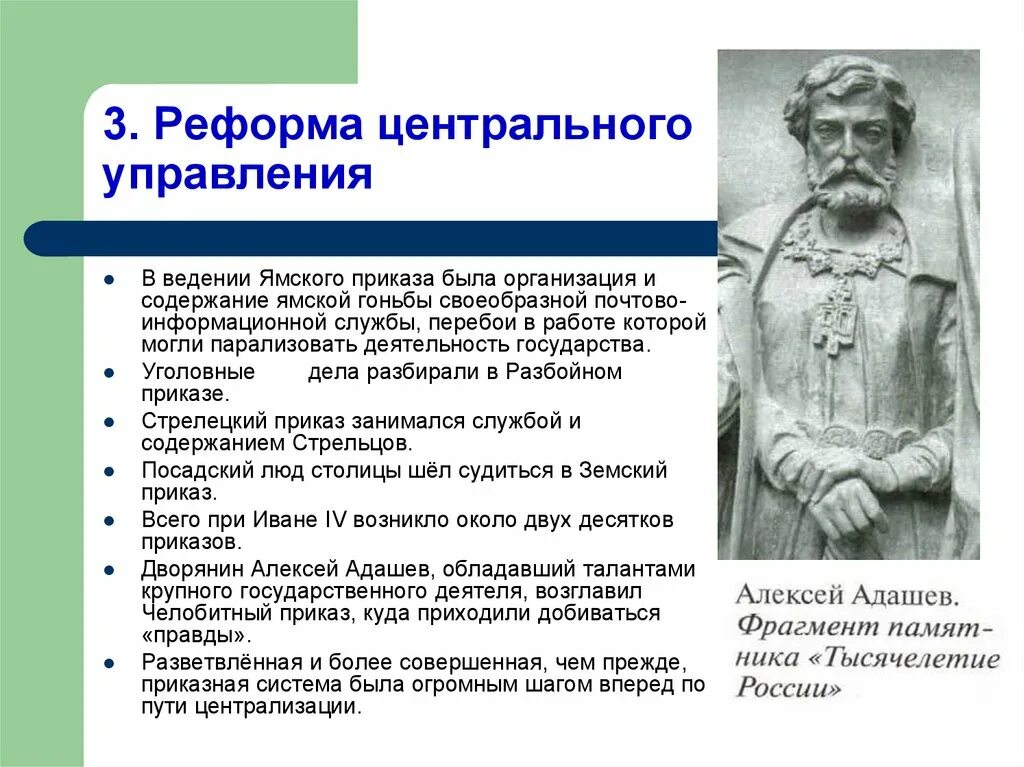 3. Реформа центрального управления

- В ведении Ямского приказа была организация и содержание ямской гоньбы своеобразной почтово-информационной службы, перебои в работе которой могли парализовать деятельность государства.
- Уголовные дела разбирали в Разбойном приказе.
- Стрелецкий приказ занимался службой и содержанием Стрельцов.
- Посадский люд столицы шёл судиться в Земский приказ.
- Всего при Иване IV возникло около двух десятков приказов.
- Дворянин Алексей Адашев, обладавший талантами крупного государственного деятеля, возглавил Челобитный приказ, куда приходили добиваться «правды».
- Разветвлённая и более совершенная, чем прежде, приказная система была огромным шагом вперед по пути централизации.

Алексей Адашев. Фрагмент памятника «Тысячелетие России»